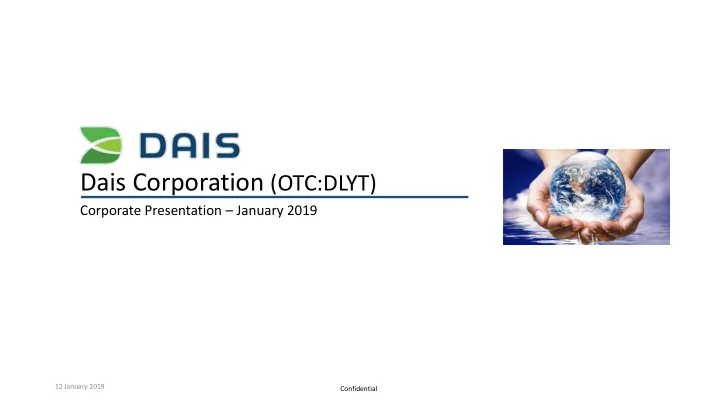 DAIS

Dais Corporation (OTC:DLYT)

Corporate Presentation – January 2019

12 January 2019

Confidential